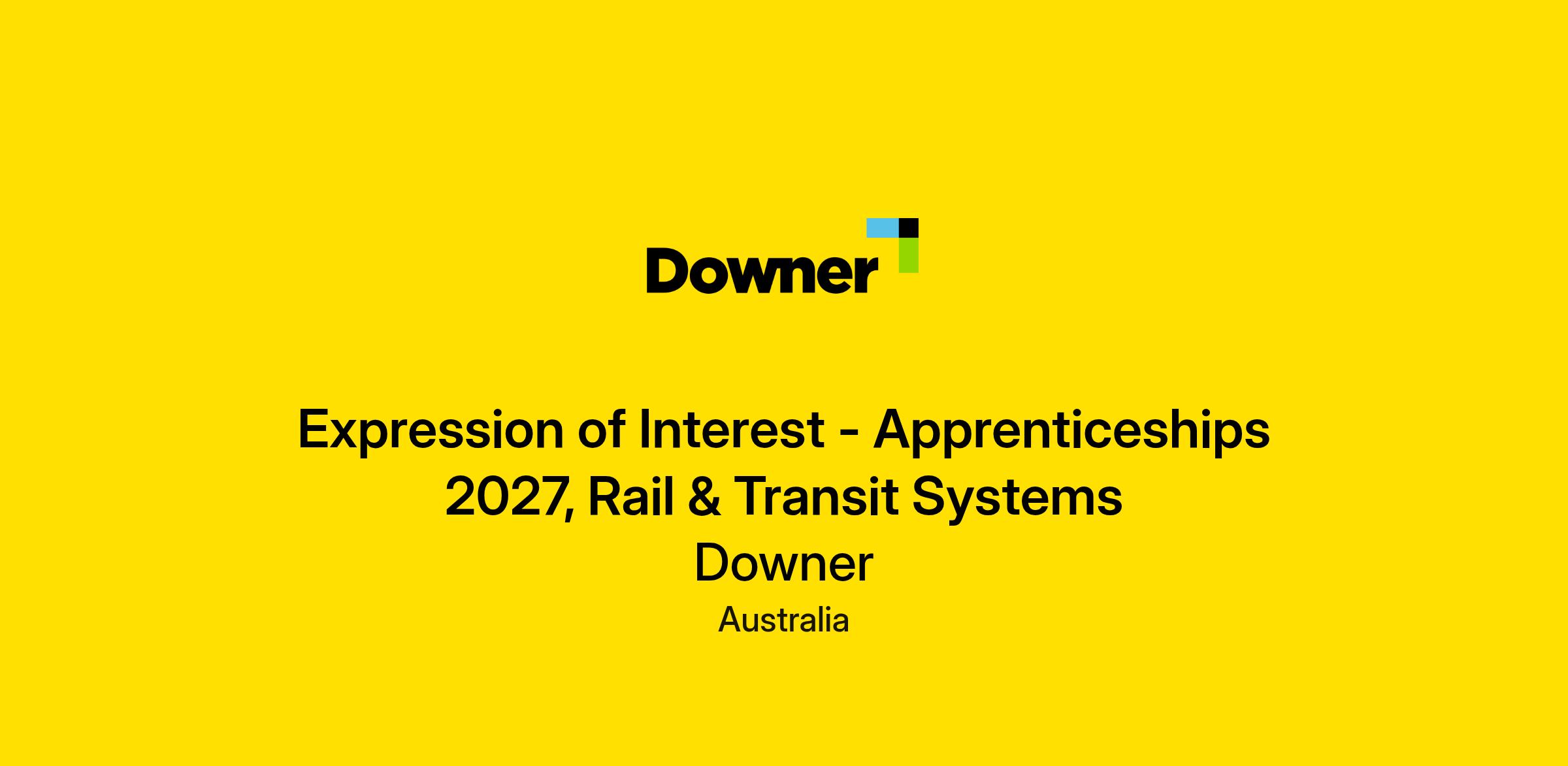 Downer

Expression of Interest - Apprenticeships 2027, Rail & Transit Systems

Downer

Australia